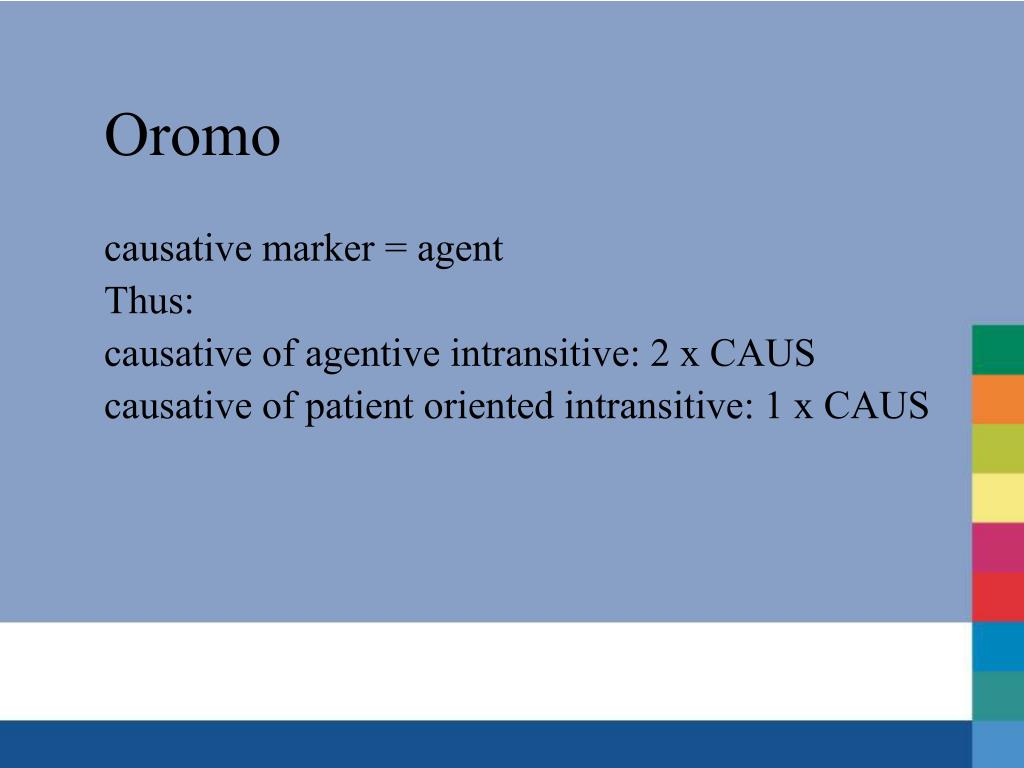 Oromo

causative marker = agent
Thus:
causative of agentive intransitive: 2 x CAUS
causative of patient oriented intransitive: 1 x CAUS